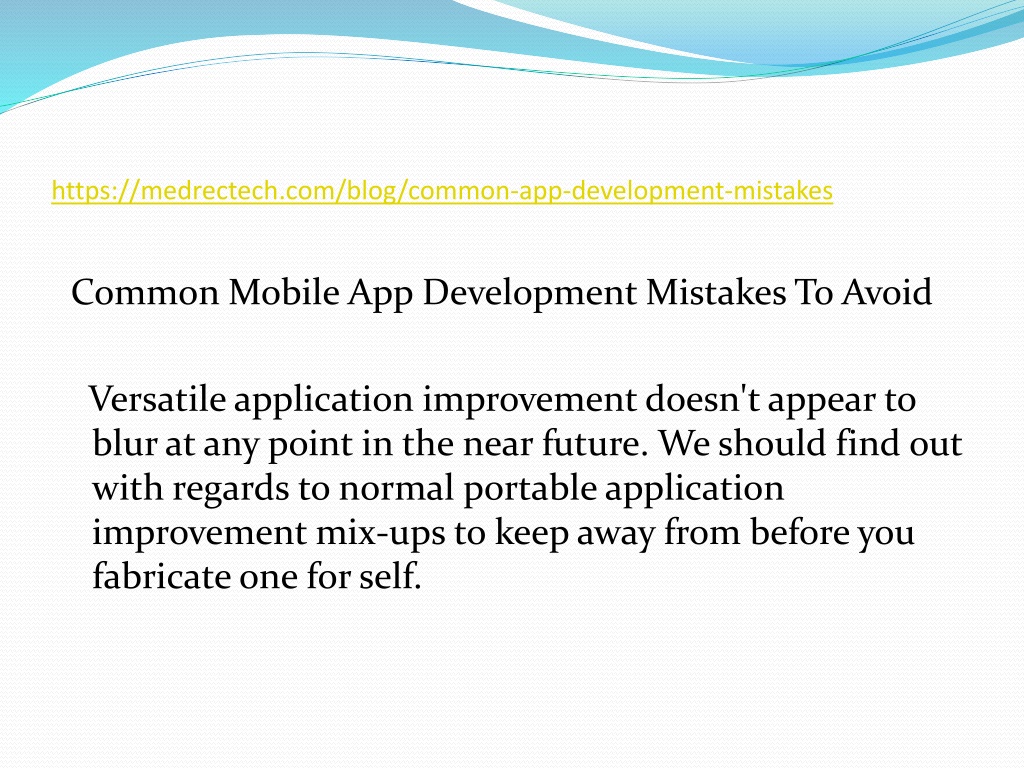 https://medrectech.com/blog/common-app-development-mistakes

Common Mobile App Development Mistakes To Avoid

Versatile application improvement doesn't appear to blur at any point in the near future. We should find out with regards to normal portable application improvement mix-ups to keep away from before you fabricate one for self.